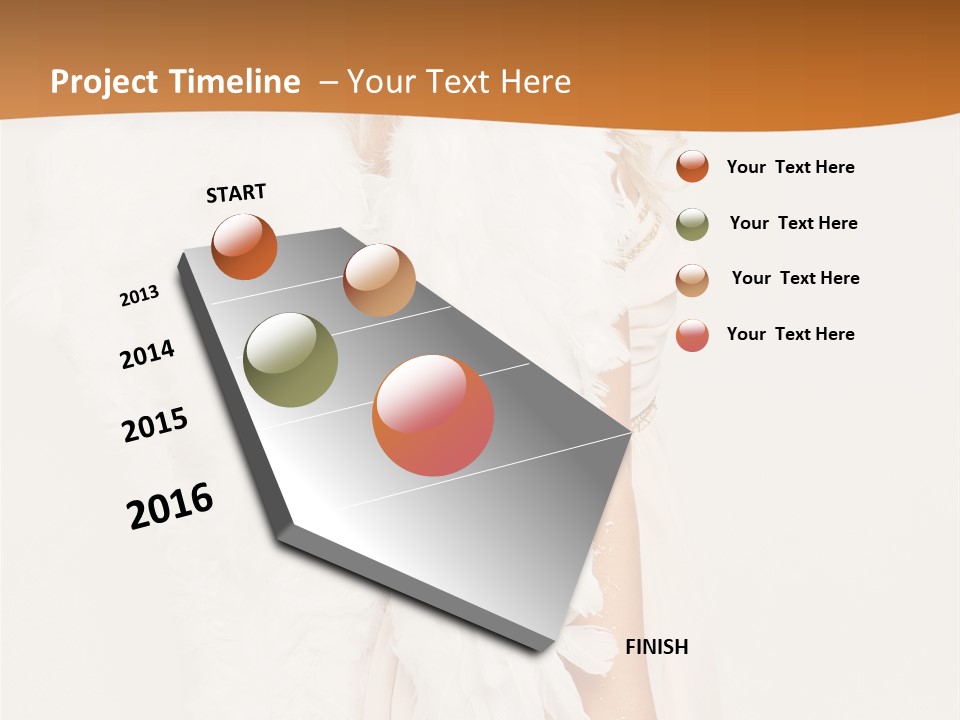 Project Timeline – Your Text Here

START

2013

2014

2015

2016

FINISH

Your Text Here

Your Text Here

Your Text Here

Your Text Here